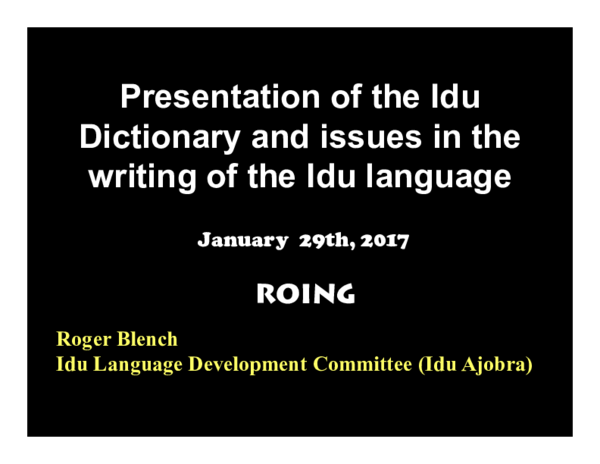 Presentation of the Idu Dictionary and issues in the writing of the Idu language

January 29th, 2017

ROING

Roger Blench
Idu Language Development Committee (Idu Ajobra)